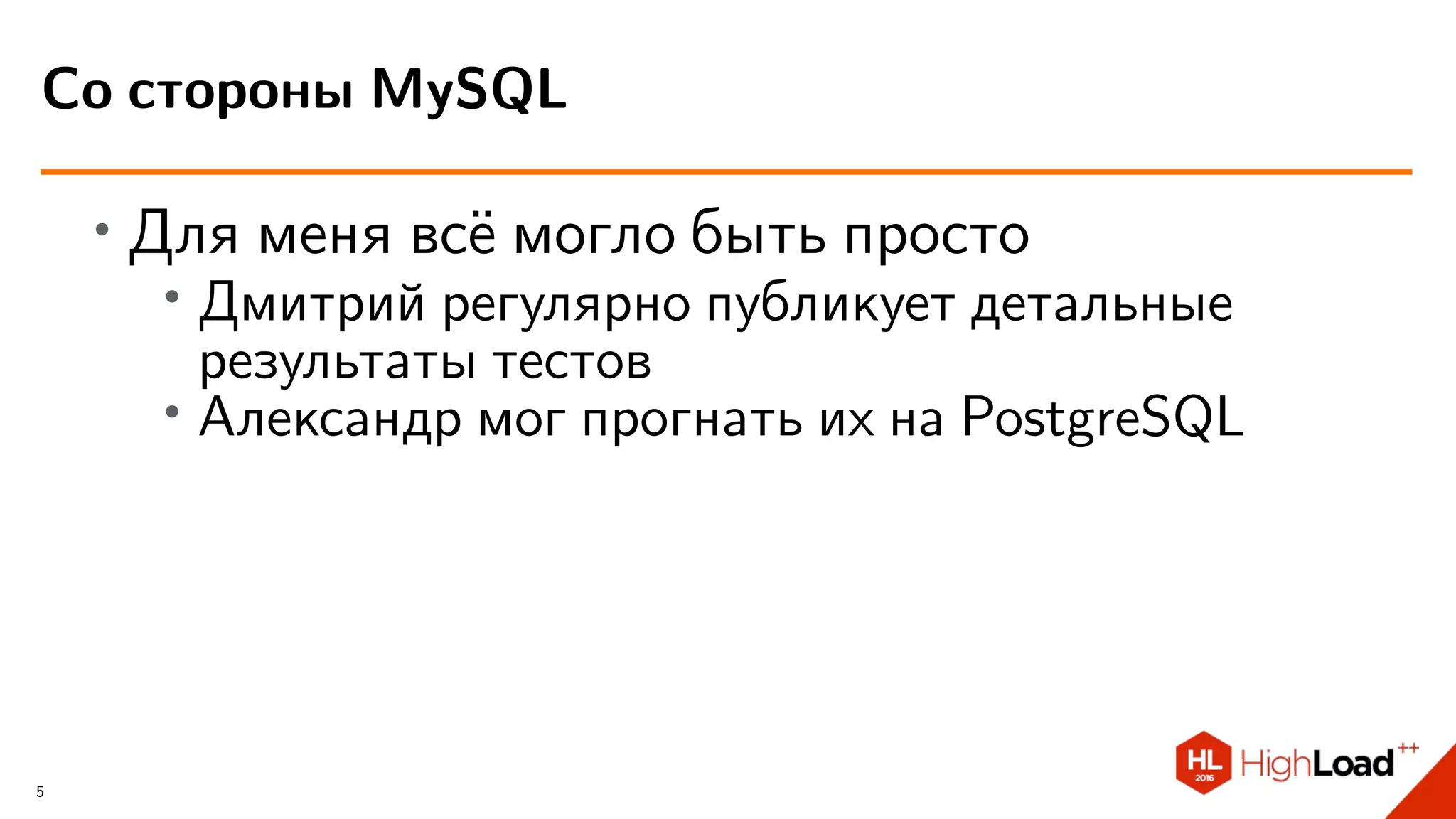 Со стороны MySQL

• Для меня всё могло быть просто
  • Дмитрий регулярно публикует детальные результаты тестов
  • Александр мог прогнать их на PostgreSQL

5

HL 2016 HighLoad++